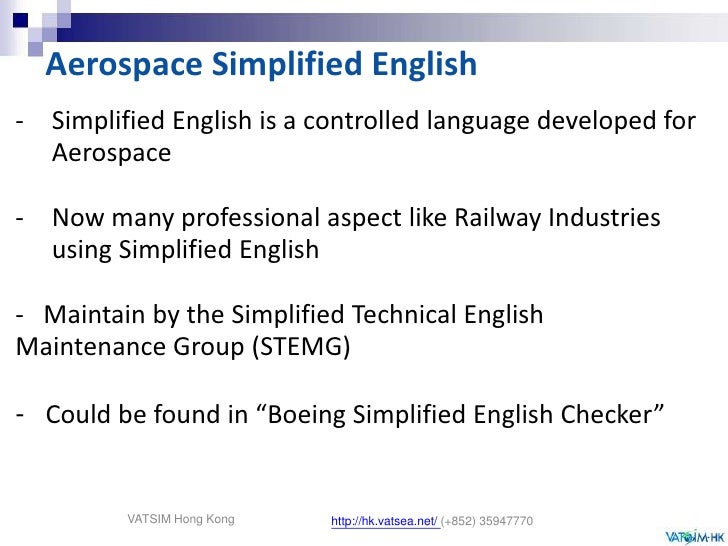 Aerospace Simplified English

- Simplified English is a controlled language developed for Aerospace

- Now many professional aspect like Railway Industries using Simplified English

- Maintain by the Simplified Technical English Maintenance Group (STEMG)

- Could be found in “Boeing Simplified English Checker”

VATSIM Hong Kong

http://hk.vatsea.net/ (+852) 35947770

VATSIM-HK